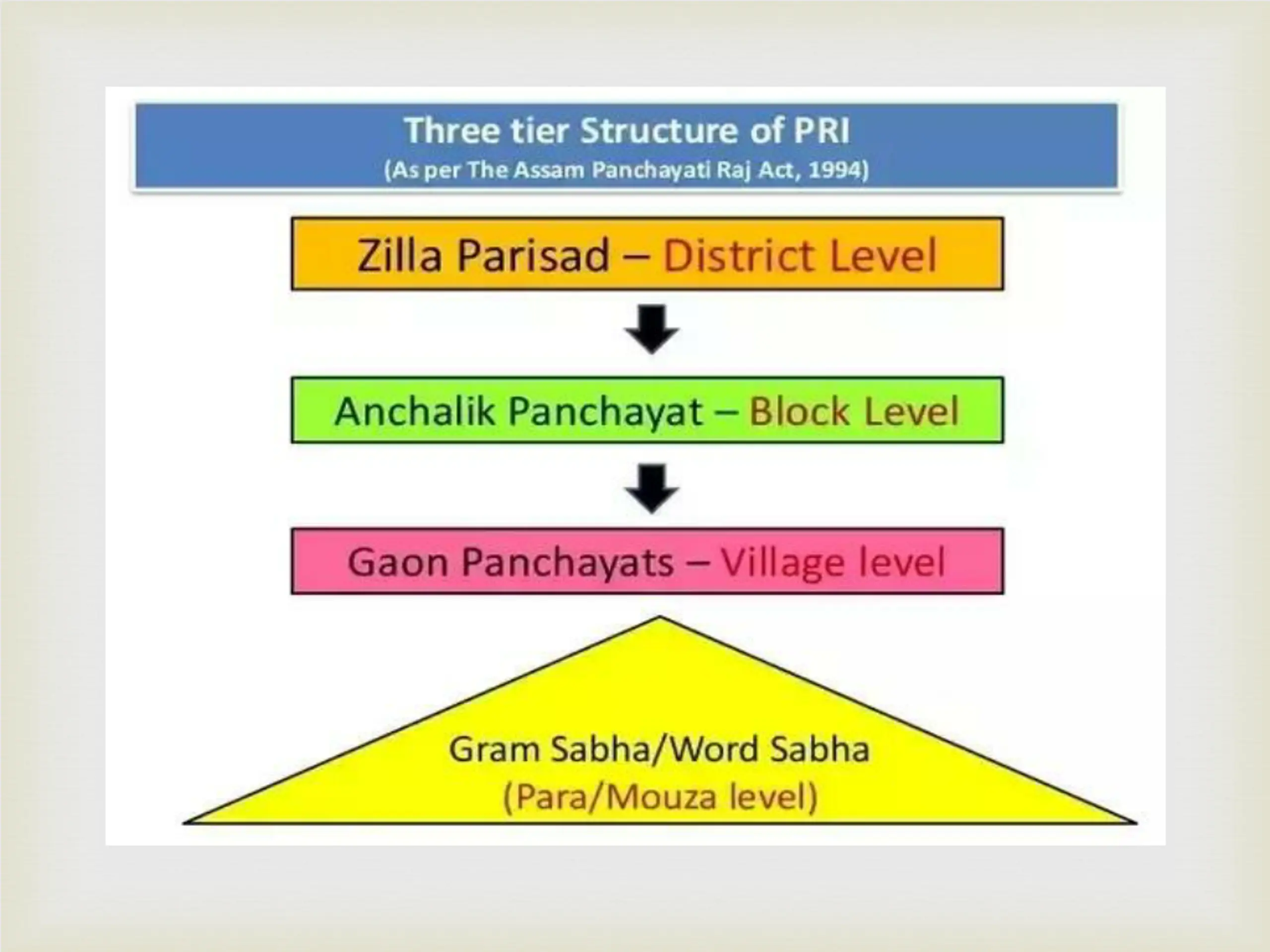 Three tier Structure of PRI
(As per The Assam Panchayati Raj Act, 1994)

Zilla Parisad – District Level

Anchalik Panchayat – Block Level

Gaon Panchayats – Village level

Gram Sabha/Word Sabha
(Para/Mouza level)